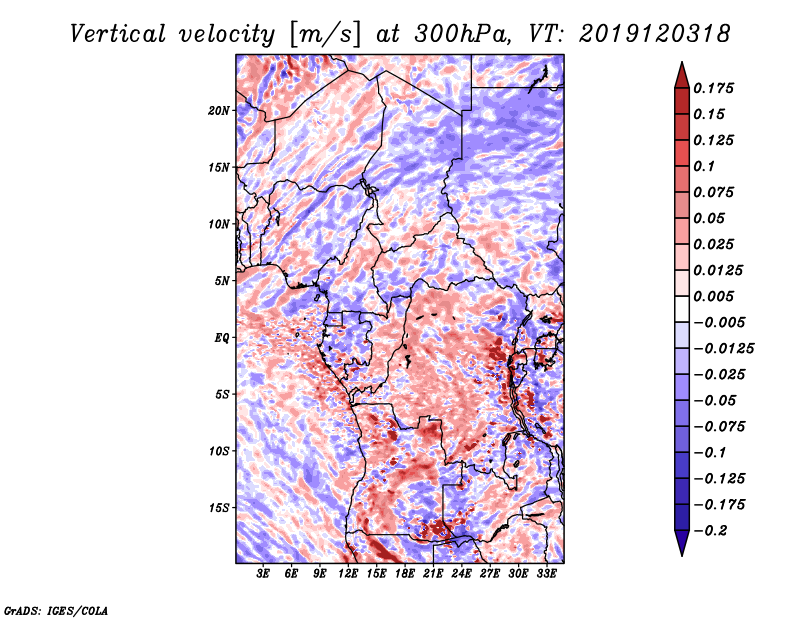 Vertical velocity [m/s] at 300hPa, VT: 2019120318

20N
15N
10N
5N
EQ
5S
10S
15S

3E 6E 9E 12E 15E 18E 21E 24E 27E 30E 33E

0.175
0.15
0.125
0.1
0.075
0.05
0.025
0.0125
0.005
−0.005
−0.0125
−0.025
−0.05
−0.075
−0.1
−0.125
−0.175
−0.2

GrADS: IGES/COLA